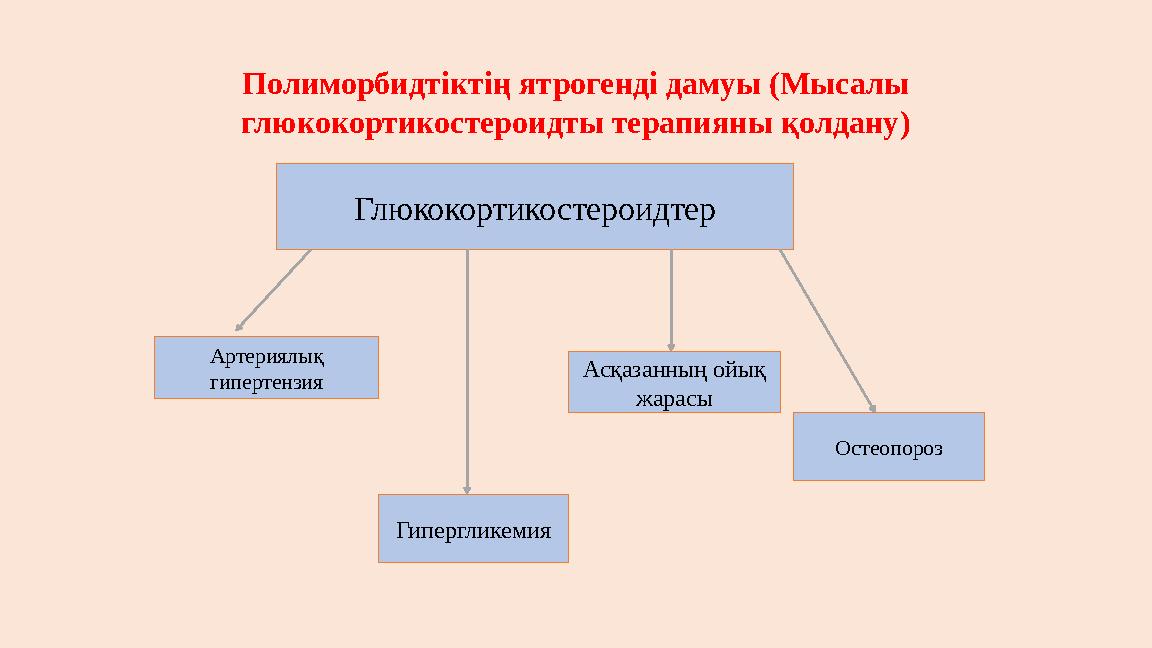 Полиморбидтіктің ятрогенді дамуы (Мысалы глюкокортикостероидты терапияны қолдану)

Глюкокортикостероидтер

Артериялық гипертензия

Гипергликемия

Асқазанның ойық жарасы

Остеопороз